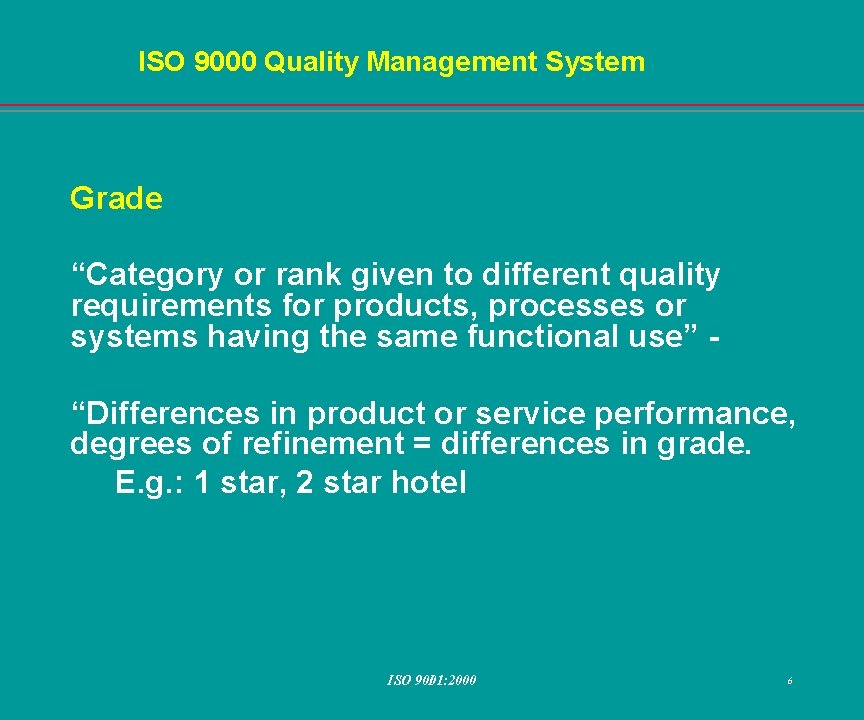 ISO 9000 Quality Management System

Grade

“Category or rank given to different quality requirements for products, processes or systems having the same functional use” -

“Differences in product or service performance, degrees of refinement = differences in grade.

E.g.: 1 star, 2 star hotel

ISO 9001:2000

6